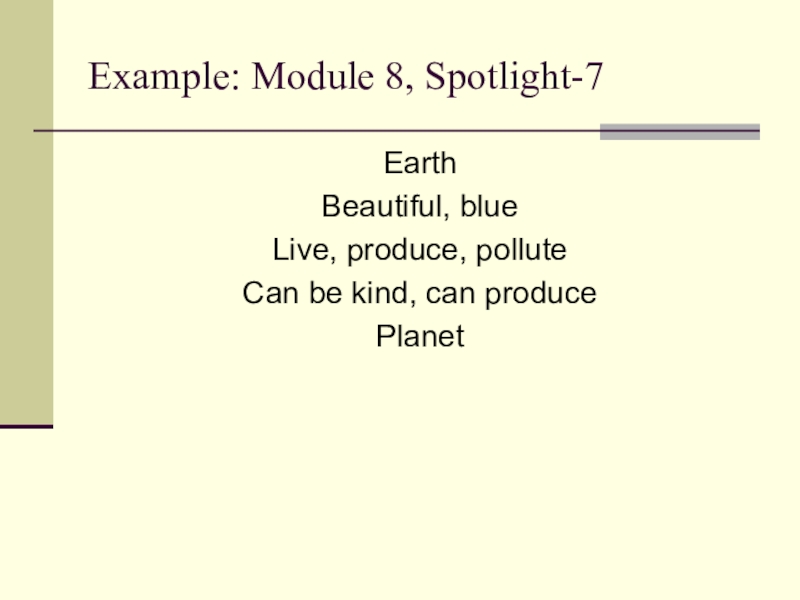 Example: Module 8, Spotlight-7

Earth
Beautiful, blue
Live, produce, pollute
Can be kind, can produce
Planet